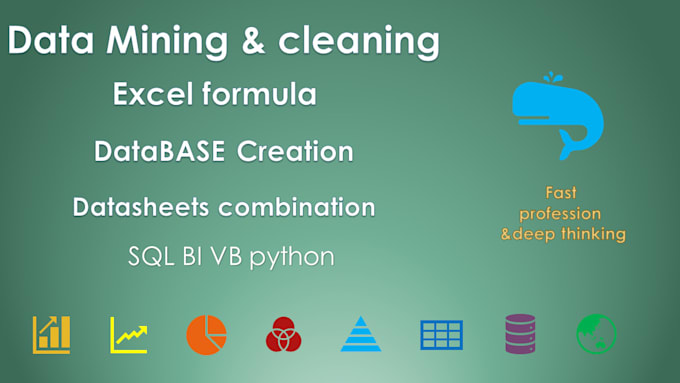 Data Mining & cleaning

Excel formula

DataBASE Creation

Datasheets combination

SQL BI VB python

Fast
profession
&deep thinking